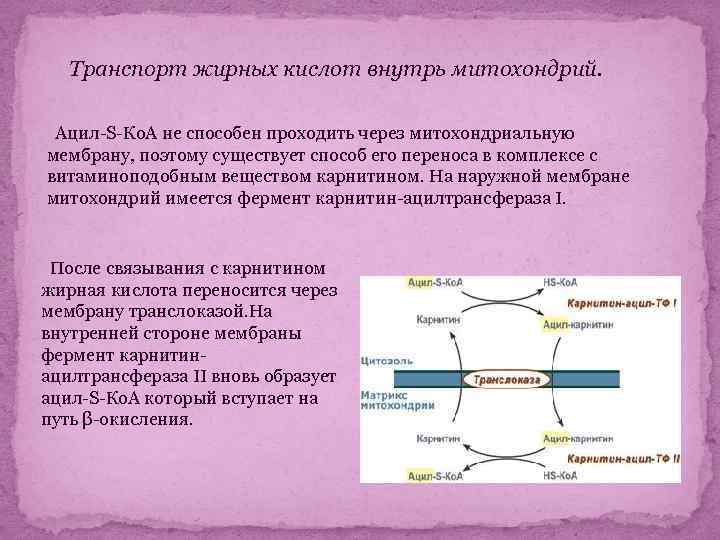 Транспорт жирных кислот внутрь митохондрий.

Ацил-S-КоА не способен проходить через митохондриальную мембрану, поэтому существует способ его переноса в комплексе с витаминоподобным веществом карнитином. На наружной мембране митохондрий имеется фермент карнитин-ацилтрансфераза I.

После связывания с карнитином жирная кислота переносится через мембрану транслоказой.На внутренней стороне мембраны фермент карнитин-ацилтрансфераза II вновь образует ацил-S-КоА который вступает на путь β-окисления.

Ацил-S-КоА
HS-КоА
Карнитин-ацил-ТФ I
Карнитин
Ацил-карнитин
Цитозоль
Транслоказа
Матрикс митохондрии
Карнитин
Ацил-карнитин
Карнитин-ацил-ТФ II
Ацил-S-КоА
HS-КоА